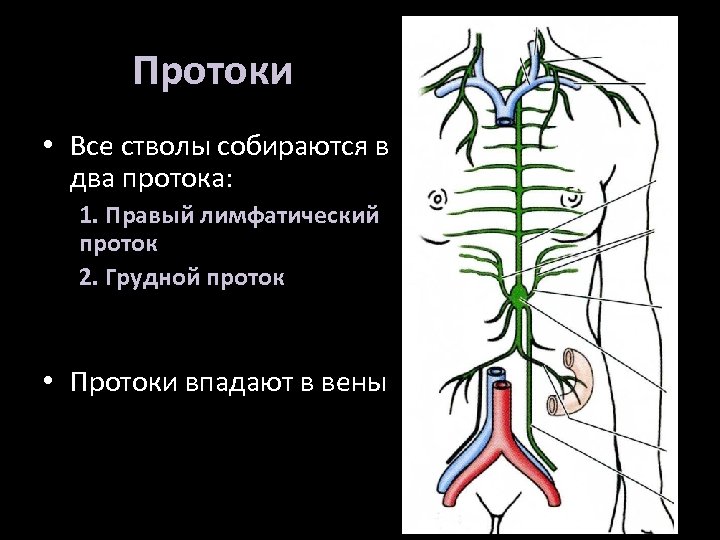 Протоки

• Все стволы собираются в два протока:

1. Правый лимфатический проток

2. Грудной проток

• Протоки впадают в вены